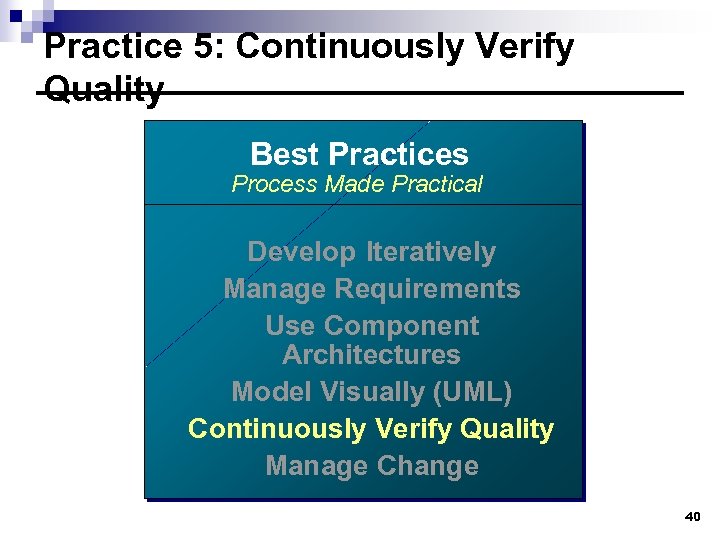 Practice 5: Continuously Verify Quality

Best Practices
Process Made Practical

Develop Iteratively
Manage Requirements
Use Component Architectures
Model Visually (UML)
Continuously Verify Quality
Manage Change

40